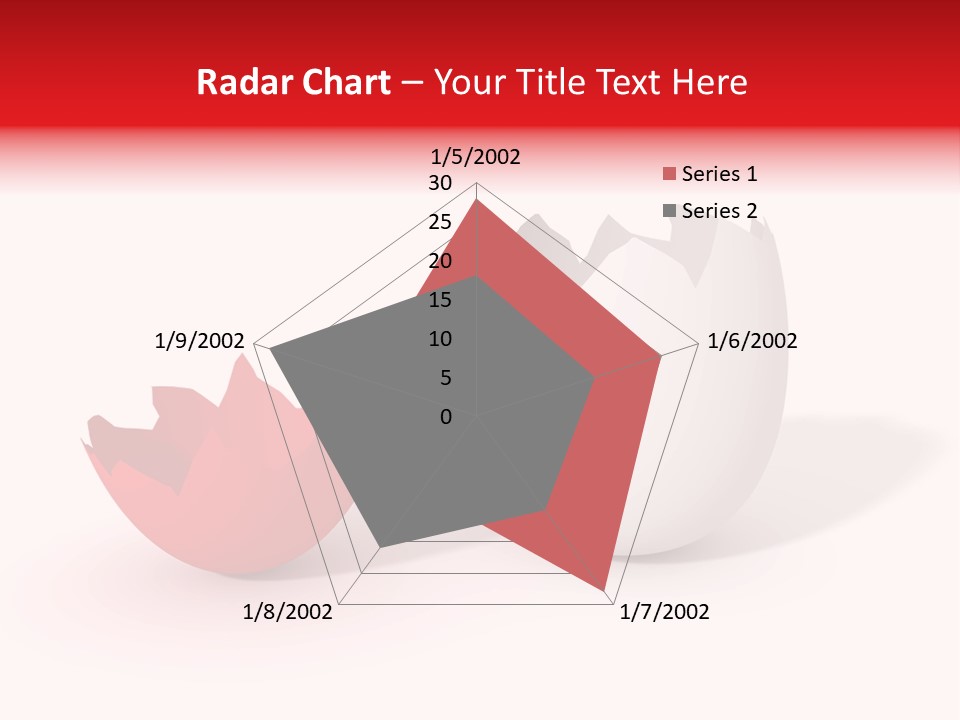 Radar Chart – Your Title Text Here

1/5/2002
30
25
20
15
10
5
0
1/6/2002
1/7/2002
1/8/2002
1/9/2002

Series 1
Series 2